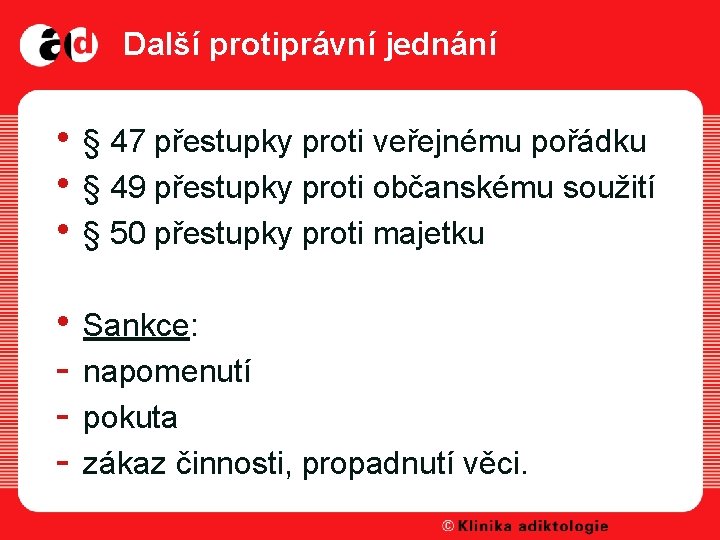 ad Další protiprávní jednání

• § 47 přestupky proti veřejnému pořádku
• § 49 přestupky proti občanskému soužití
• § 50 přestupky proti majetku

• Sankce:
- napomenutí
- pokuta
- zákaz činnosti, propadnutí věci.

© Klinika adiktologie